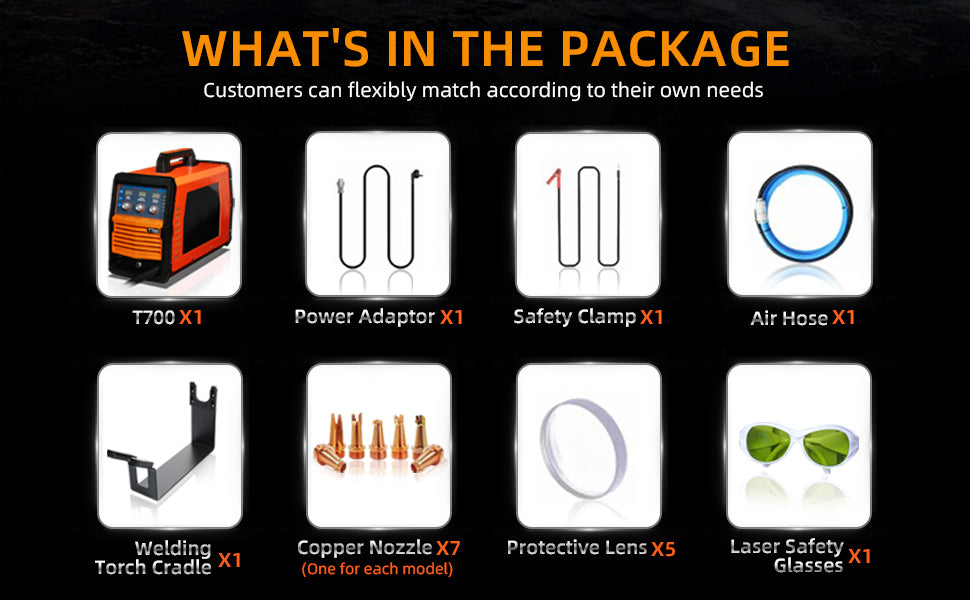 WHAT'S IN THE PACKAGE
Customers can flexibly match according to their own needs

T700 X1

Power Adaptor X1

Safety Clamp X1

Air Hose X1

Welding Torch Cradle X1

Copper Nozzle X7
(One for each model)

Protective Lens X5

Laser Safety Glasses X1